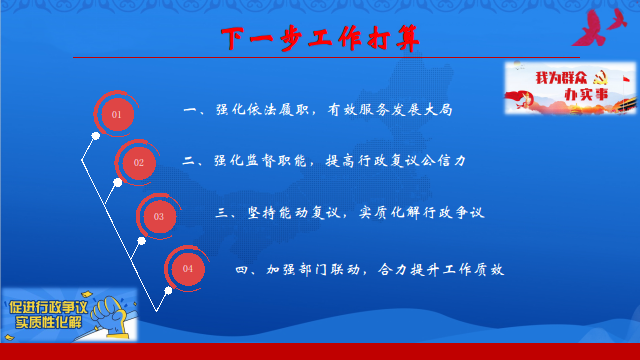 下一步工作打算

我为群众办实事

01

一、强化依法履职，有效服务发展大局

02

二、强化监督职能，提高行政复议公信力

03

三、坚持能动复议，实质化解行政争议

04

四、加强部门联动，合力提升工作质效

促进行政争议实质性化解